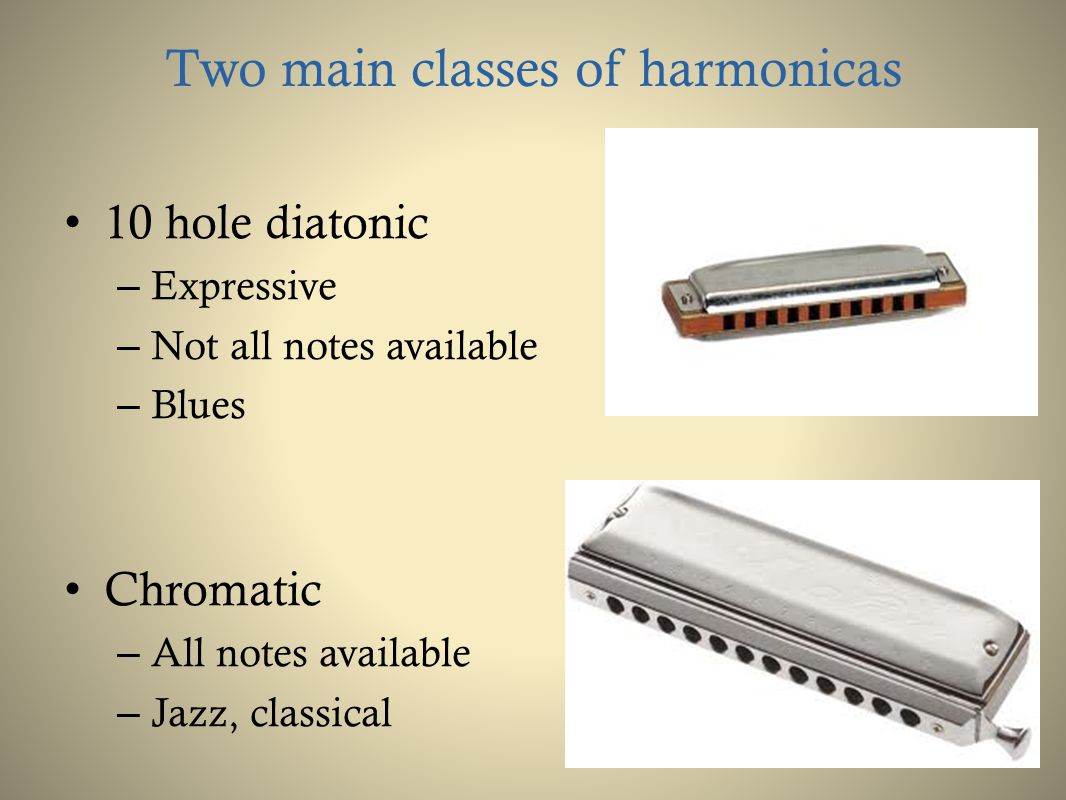 Two main classes of harmonicas

• 10 hole diatonic
– Expressive
– Not all notes available
– Blues

• Chromatic
– All notes available
– Jazz, classical